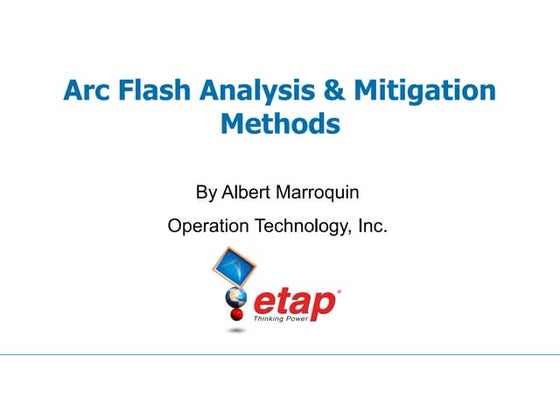 Arc Flash Analysis & Mitigation Methods

By Albert Marroquin

Operation Technology, Inc.

etap
Thinking Power